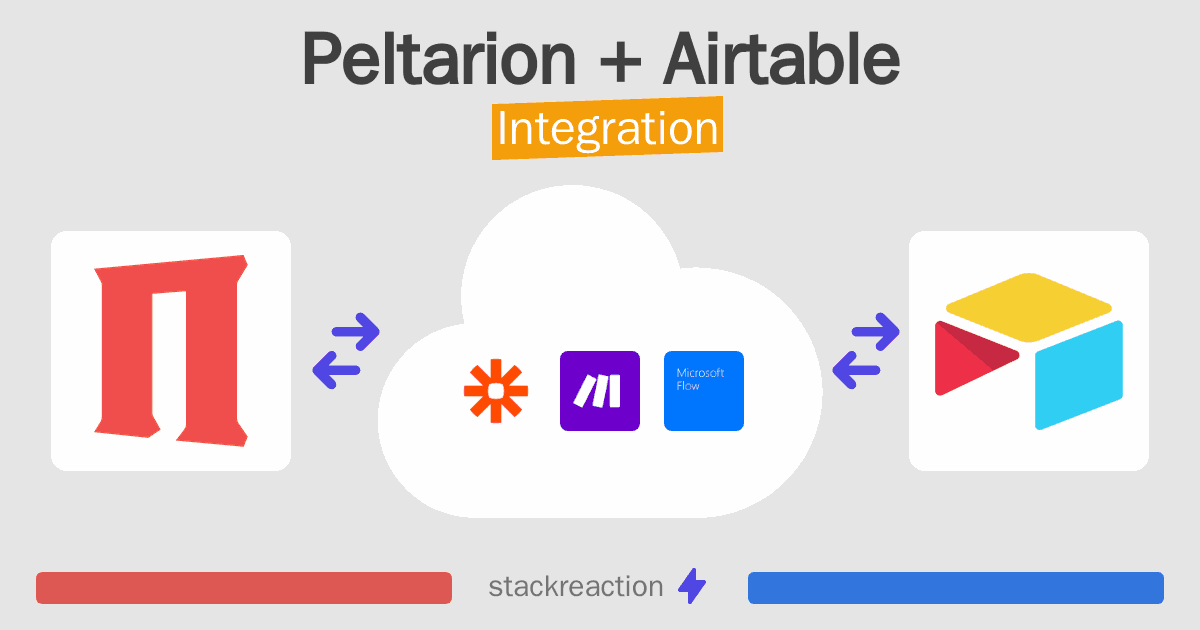 Peltarion + Airtable
Integration

Microsoft Flow

stackreaction